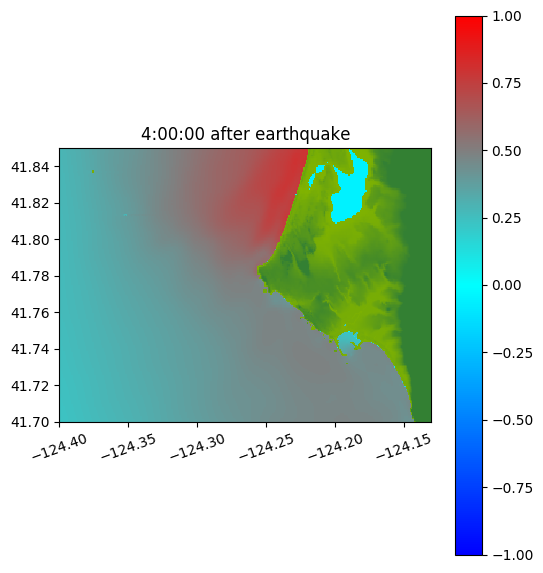 4:00:00 after earthquake

41.84
41.82
41.80
41.78
41.76
41.74
41.72
41.70

−124.40
−124.35
−124.30
−124.25
−124.20
−124.15

1.00
0.75
0.50
0.25
0.00
−0.25
−0.50
−0.75
−1.00